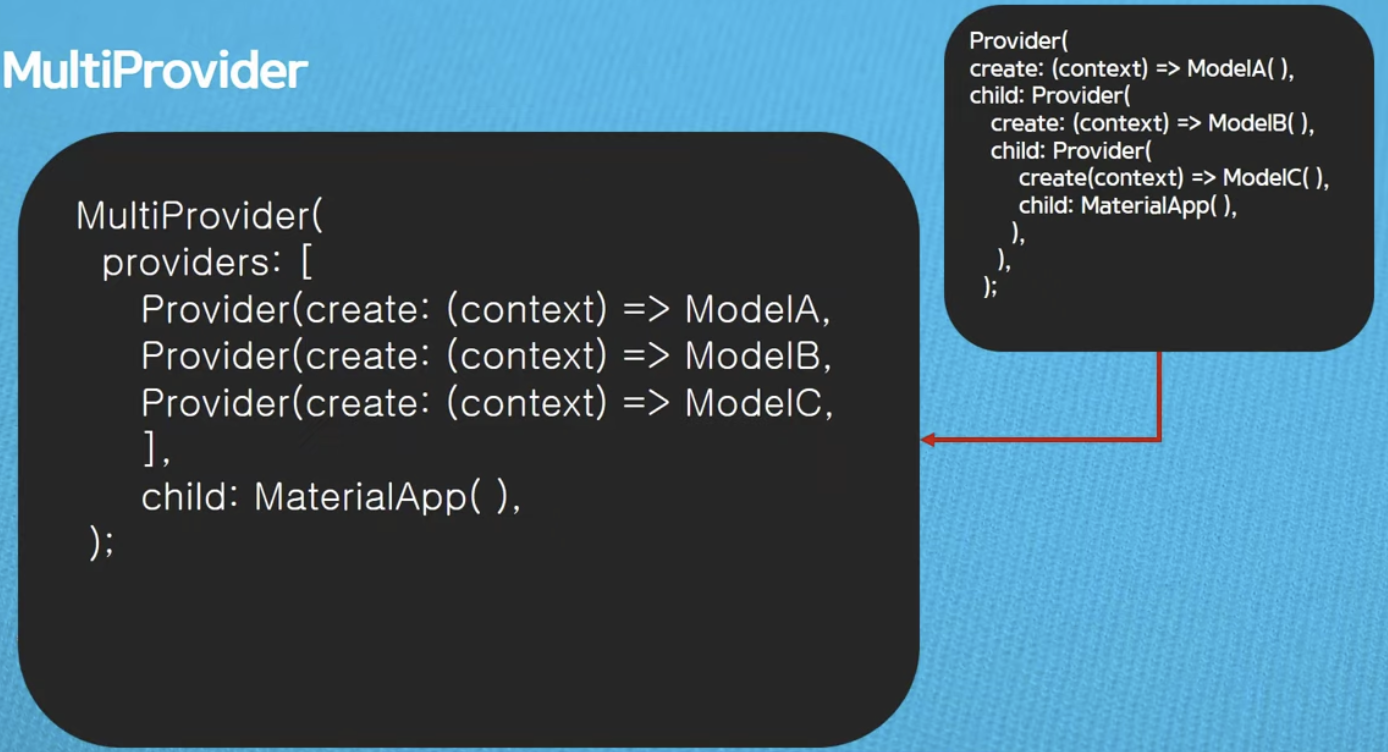 MultiProvider

MultiProvider(
providers: [
Provider(create: (context) => ModelA,
Provider(create: (context) => ModelB,
Provider(create: (context) => ModelC,
],
child: MaterialApp( ),
);

Provider(
create: (context) => ModelA( ),
child: Provider(
create: (context) => ModelB( ),
child: Provider(
create(context) => ModelC( ),
child: MaterialApp( ),
),
),
);